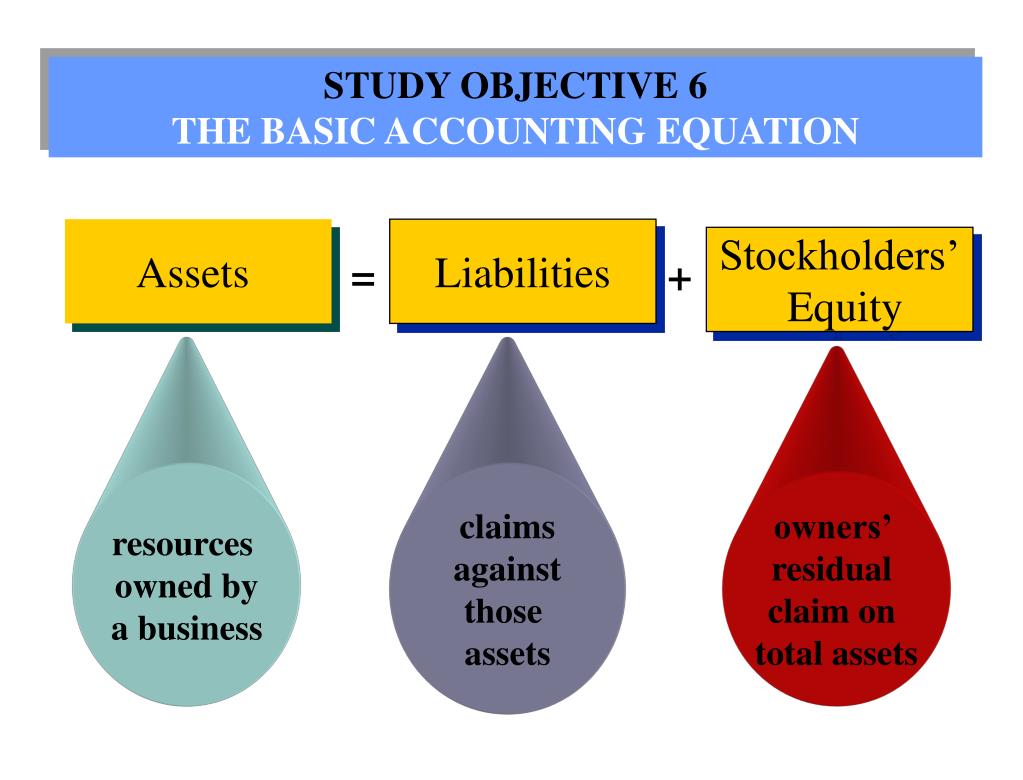 STUDY OBJECTIVE 6
THE BASIC ACCOUNTING EQUATION

Assets = Liabilities + Stockholders' Equity

resources owned by a business

claims against those assets

owners' residual claim on total assets